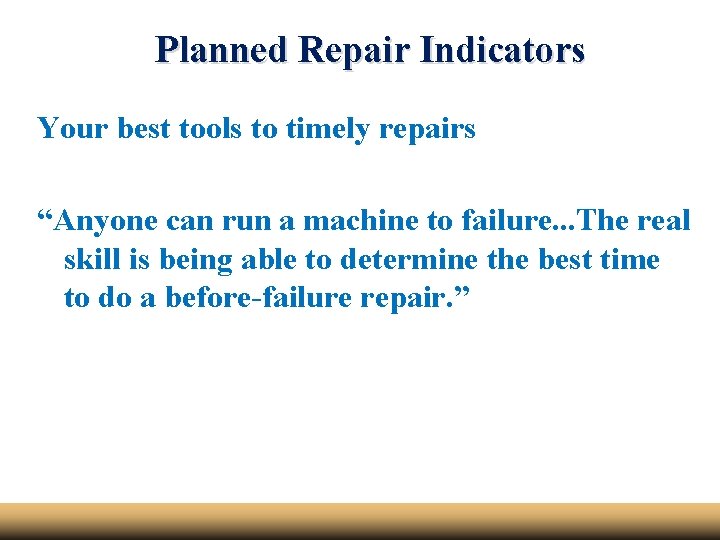 Planned Repair Indicators

Your best tools to timely repairs

“Anyone can run a machine to failure...The real skill is being able to determine the best time to do a before-failure repair.”